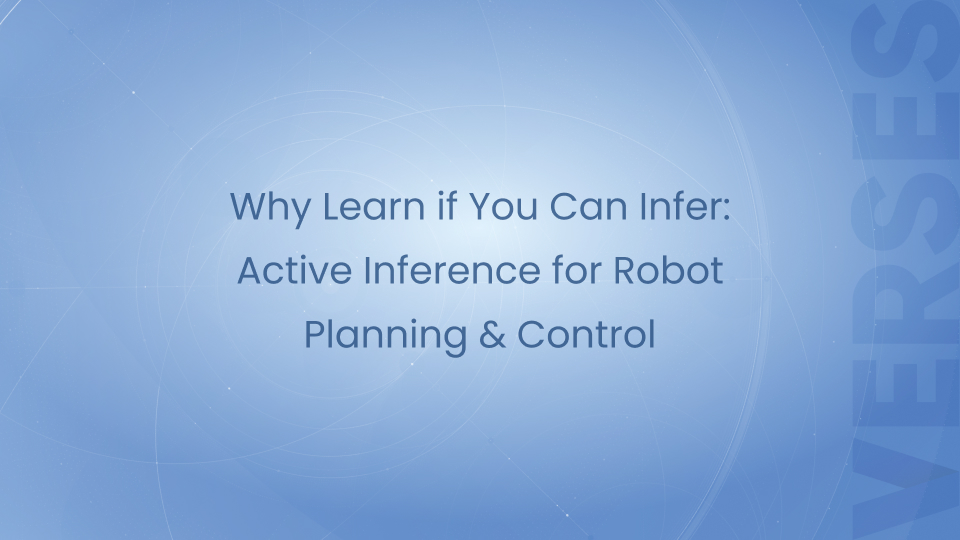 Why Learn if You Can Infer: Active Inference for Robot Planning & Control

VERSES